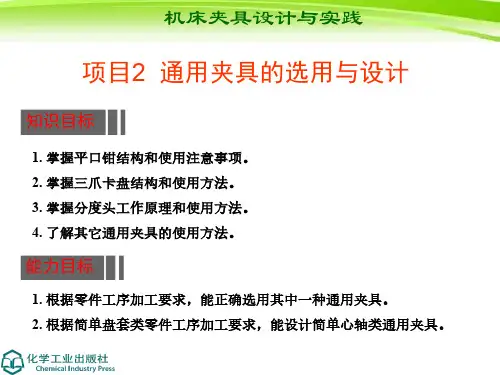 机床夹具设计与实践

项目2 通用夹具的选用与设计

知识目标

1. 掌握平口钳结构和使用注意事项。

2. 掌握三爪卡盘结构和使用方法。

3. 掌握分度头工作原理和使用方法。

4. 了解其它通用夹具的使用方法。

能力目标

1. 根据零件工序加工要求，能正确选用其中一种通用夹具。

2. 根据简单盘套类零件工序加工要求，能设计简单心轴类通用夹具。

化学工业出版社
Chemical Industry Press